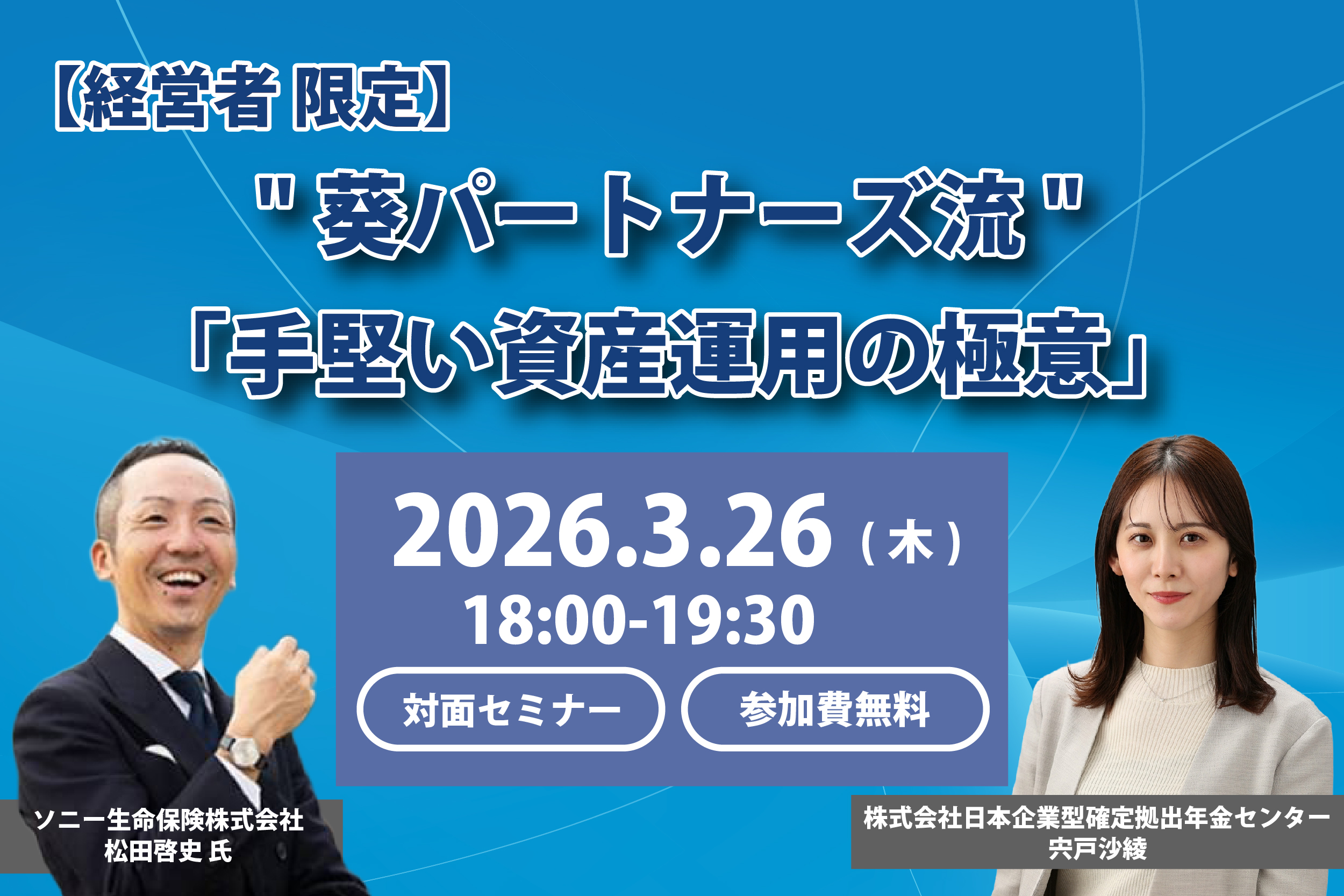 【経営者 限定】

" 葵パートナーズ流 "
「手堅い資産運用の極意」

2026.3.26（木）
18:00-19:30

対面セミナー

参加費無料

ソニー生命保険株式会社
松田啓史 氏

株式会社日本企業型確定拠出年金センター
宍戸沙綾